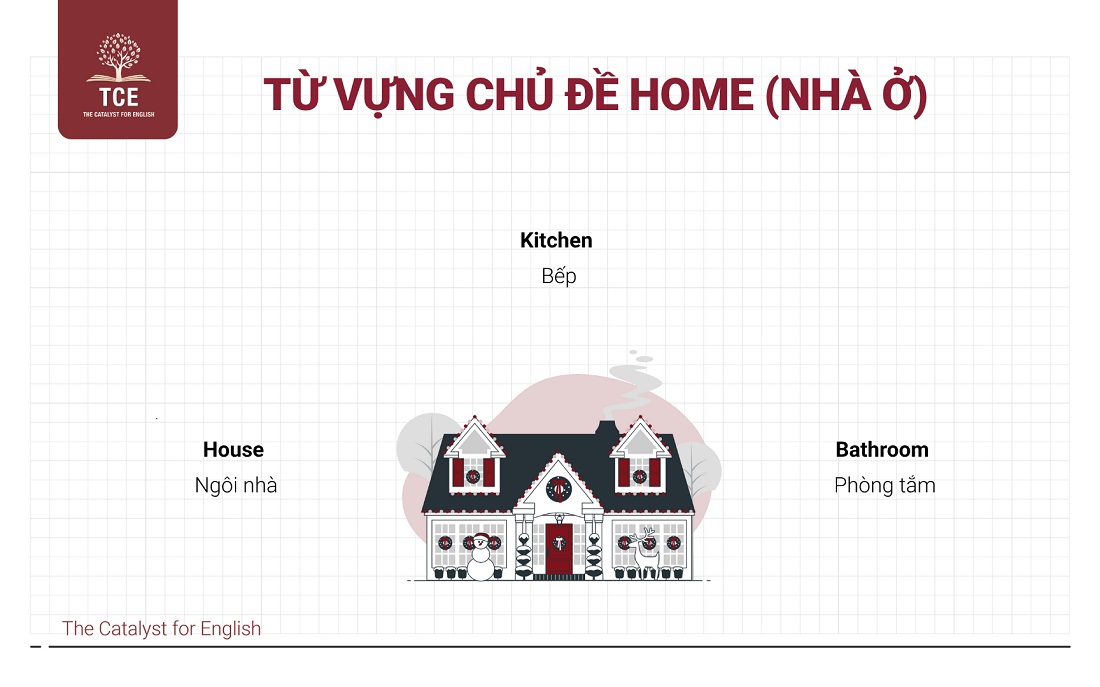 TCE
THE CATALYST FOR ENGLISH

TỪ VỰNG CHỦ ĐỀ HOME (NHÀ Ở)

Kitchen
Bếp

House
Ngôi nhà

Bathroom
Phòng tắm

The Catalyst for English